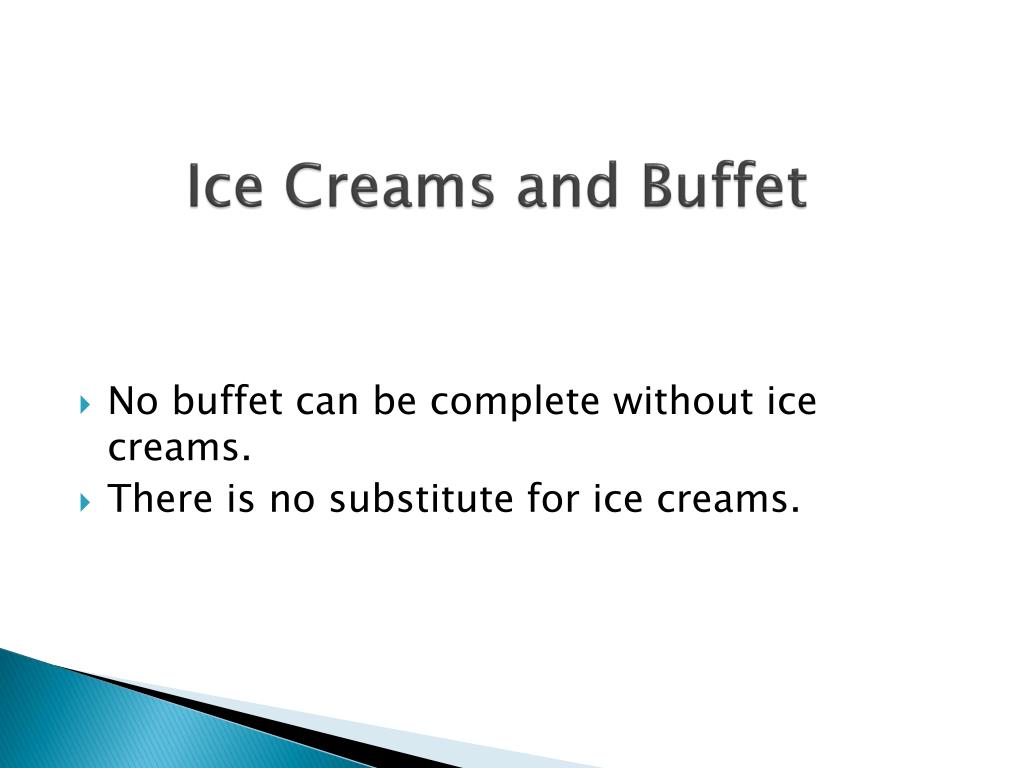 Ice Creams and Buffet

No buffet can be complete without ice creams.

There is no substitute for ice creams.